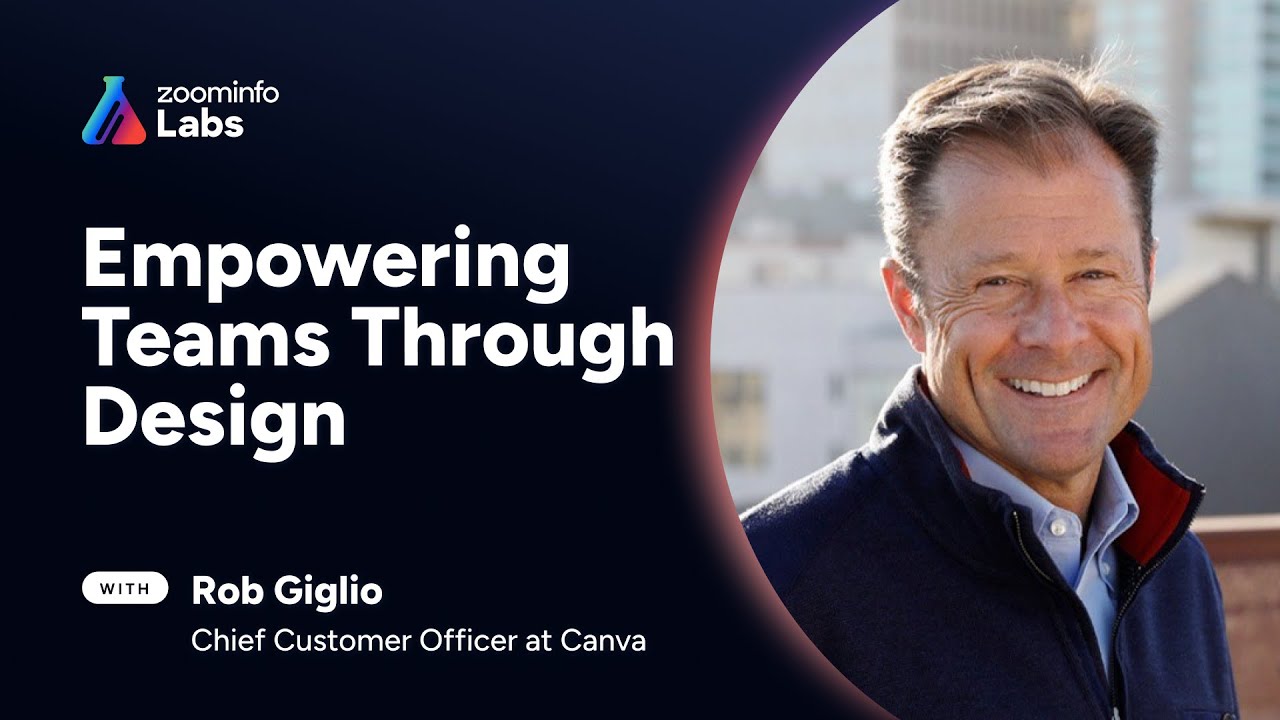 zoominfo
Labs

Empowering Teams Through Design

WITH Rob Giglio
Chief Customer Officer at Canva